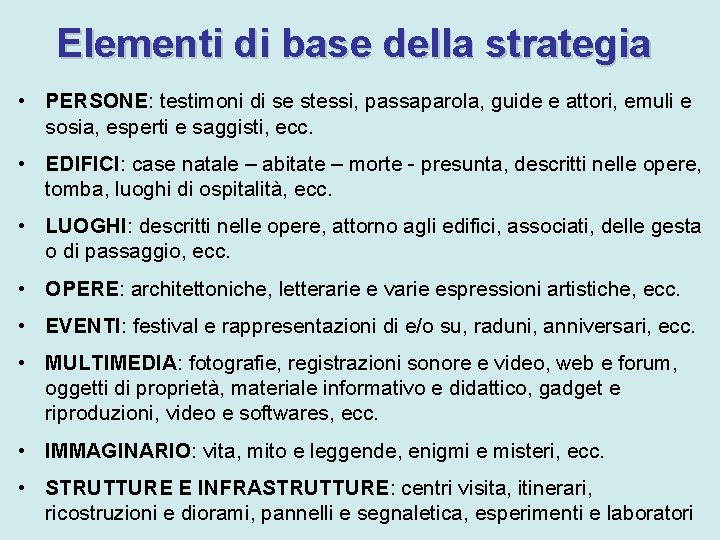 Elementi di base della strategia

• PERSONE: testimoni di se stessi, passaparola, guide e attori, emuli e sosia, esperti e saggisti, ecc.

• EDIFICI: case natale – abitate – morte - presunta, descritti nelle opere, tomba, luoghi di ospitalità, ecc.

• LUOGHI: descritti nelle opere, attorno agli edifici, associati, delle gesta o di passaggio, ecc.

• OPERE: architettoniche, letterarie e varie espressioni artistiche, ecc.

• EVENTI: festival e rappresentazioni di e/o su, raduni, anniversari, ecc.

• MULTIMEDIA: fotografie, registrazioni sonore e video, web e forum, oggetti di proprietà, materiale informativo e didattico, gadget e riproduzioni, video e softwares, ecc.

• IMMAGINARIO: vita, mito e leggende, enigmi e misteri, ecc.

• STRUTTURE E INFRASTRUTTURE: centri visita, itinerari, ricostruzioni e diorami, pannelli e segnaletica, esperimenti e laboratori